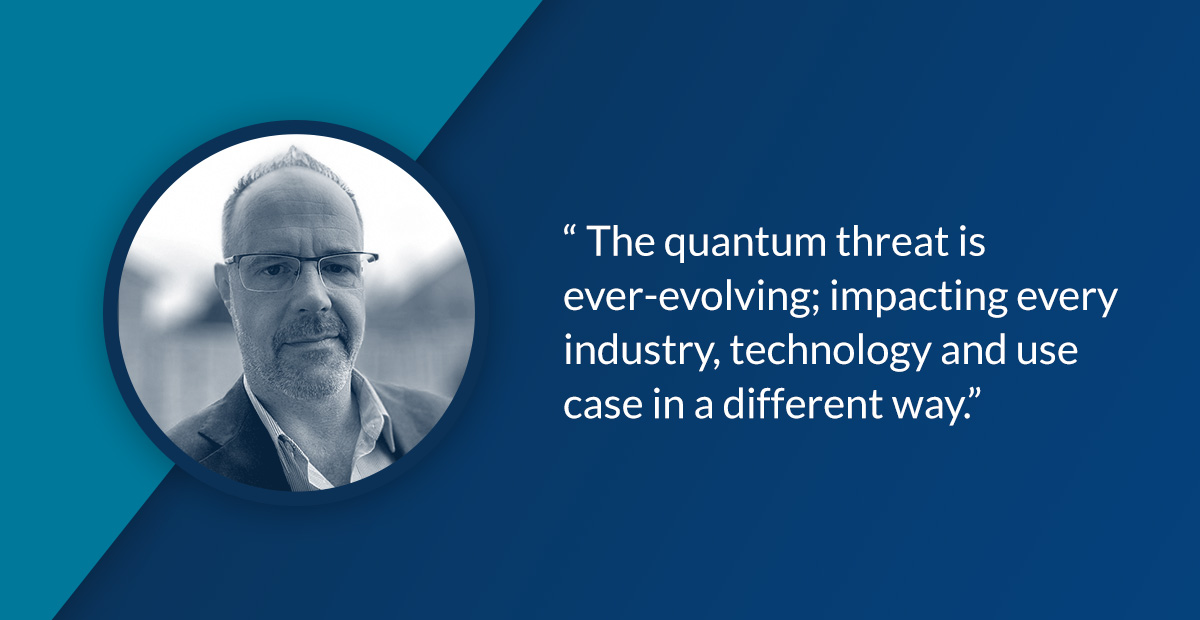 “ The quantum threat is ever-evolving; impacting every industry, technology and use case in a different way.”